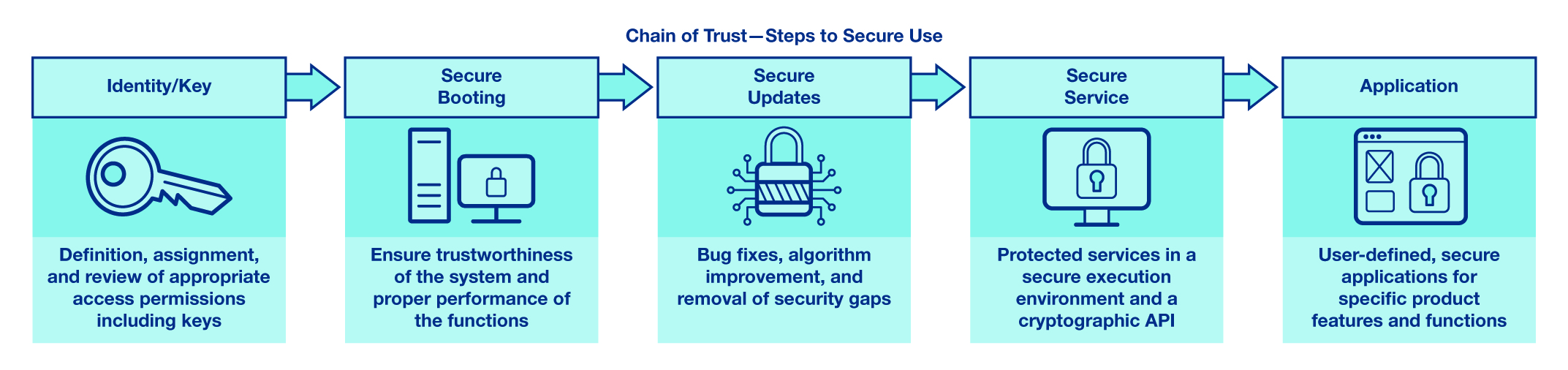 Chain of Trust—Steps to Secure Use

Identity/Key

Definition, assignment, and review of appropriate access permissions including keys

Secure Booting

Ensure trustworthiness of the system and proper performance of the functions

Secure Updates

Bug fixes, algorithm improvement, and removal of security gaps

Secure Service

Protected services in a secure execution environment and a cryptographic API

Application

User-defined, secure applications for specific product features and functions